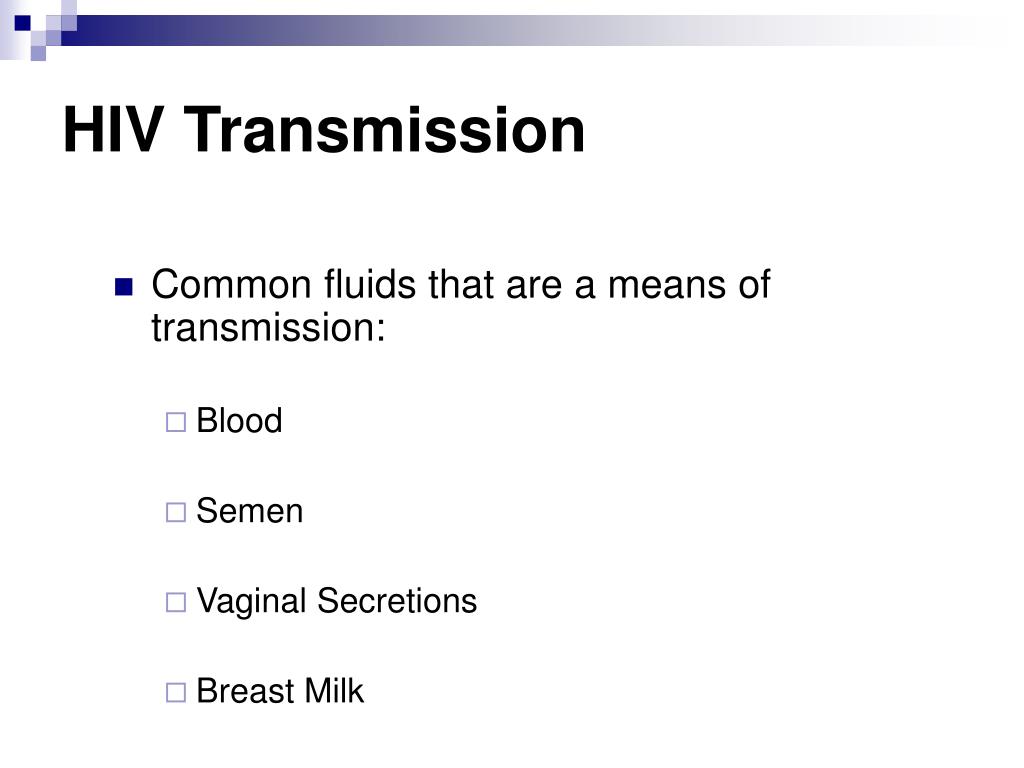 HIV Transmission

Common fluids that are a means of transmission:

Blood

Semen

Vaginal Secretions

Breast Milk